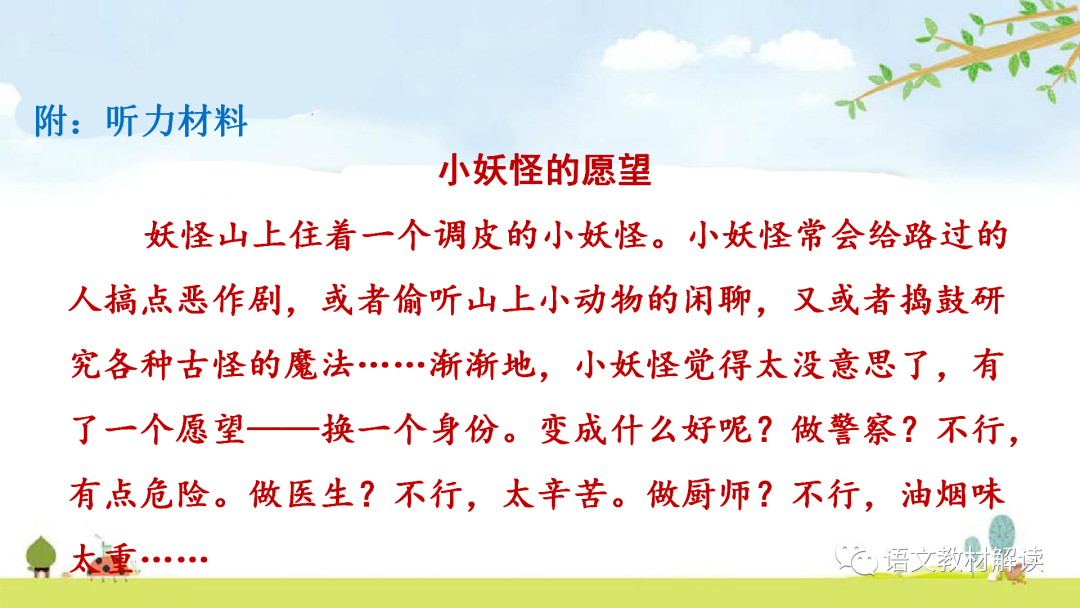 附：听力材料

小妖怪的愿望

妖怪山上住着一个调皮的小妖怪。小妖怪常会给路过的人搞点恶作剧，或者偷听山上小动物的闲聊，又或者捣鼓研究各种古怪的魔法……渐渐地，小妖怪觉得太没意思了，有了一个愿望——换一个身份。变成什么好呢？做警察？不行，有点危险。做医生？不行，太辛苦。做厨师？不行，油烟味太重……

语文教材解读